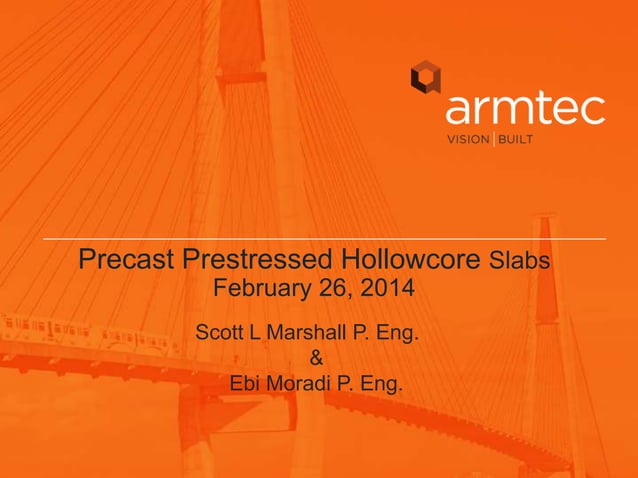 armtec
VISION | BUILT

Precast Prestressed Hollowcore Slabs
February 26, 2014

Scott L Marshall P. Eng.
&
Ebi Moradi P. Eng.